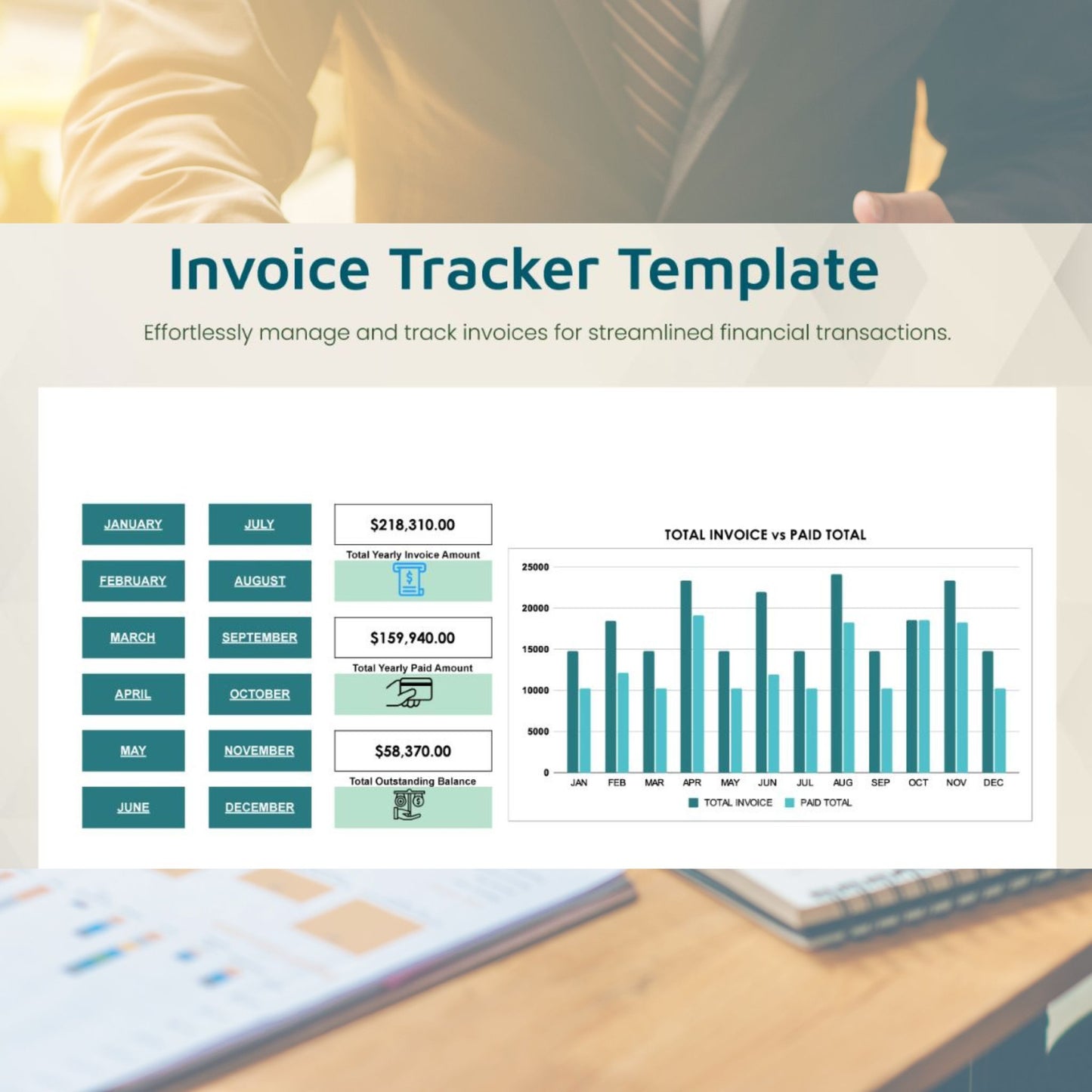 Invoice Tracker Template

Effortlessly manage and track invoices for streamlined financial transactions.

JANUARY
FEBRUARY
MARCH
APRIL
MAY
JUNE

JULY
AUGUST
SEPTEMBER
OCTOBER
NOVEMBER
DECEMBER

$218,310.00
Total Yearly Invoice Amount

$159,940.00
Total Yearly Paid Amount

$58,370.00
Total Outstanding Balance

TOTAL INVOICE vs PAID TOTAL

25000
20000
15000
10000
5000
0

JAN FEB MAR APR MAY JUN JUL AUG SEP OCT NOV DEC

TOTAL INVOICE PAID TOTAL